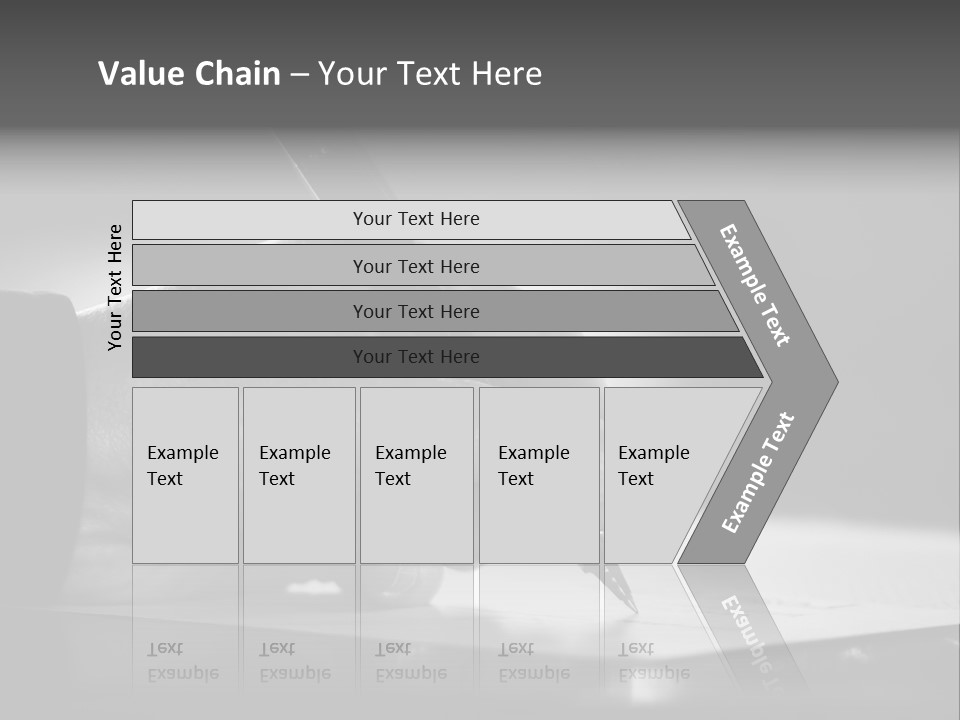 Value Chain – Your Text Here

Your Text Here

Your Text Here

Your Text Here

Your Text Here

Your Text Here

Example Text

Example Text

Example Text

Example Text

Example Text

Example Text

Example Text